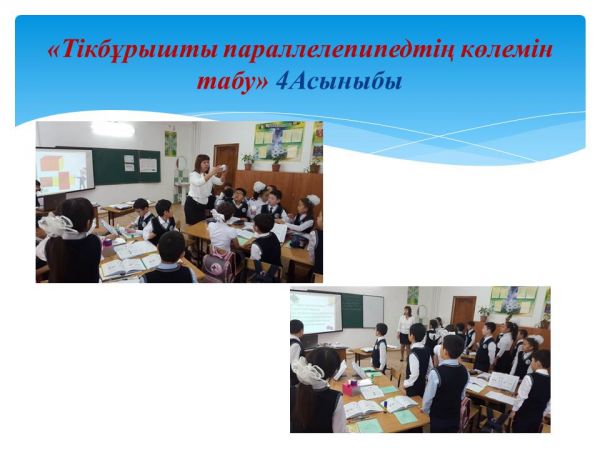 «Тікбұрышты параллелепипедтің көлемін табу» 4Асыныбы